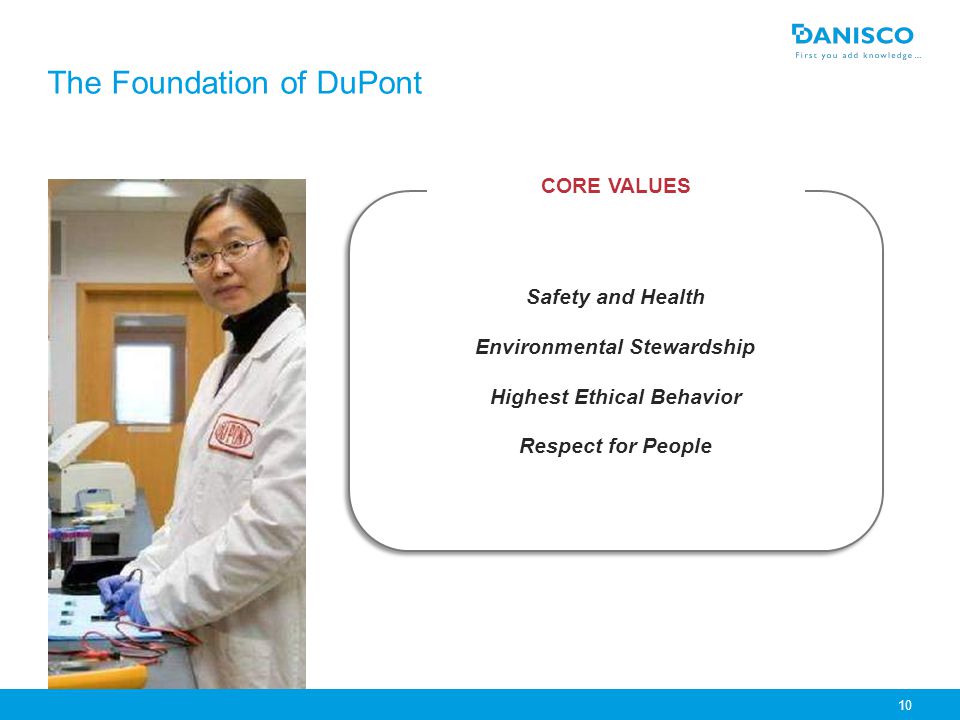 DANISCO
First you add knowledge...

The Foundation of DuPont

DUPONT

CORE VALUES

Safety and Health

Environmental Stewardship

Highest Ethical Behavior

Respect for People

10